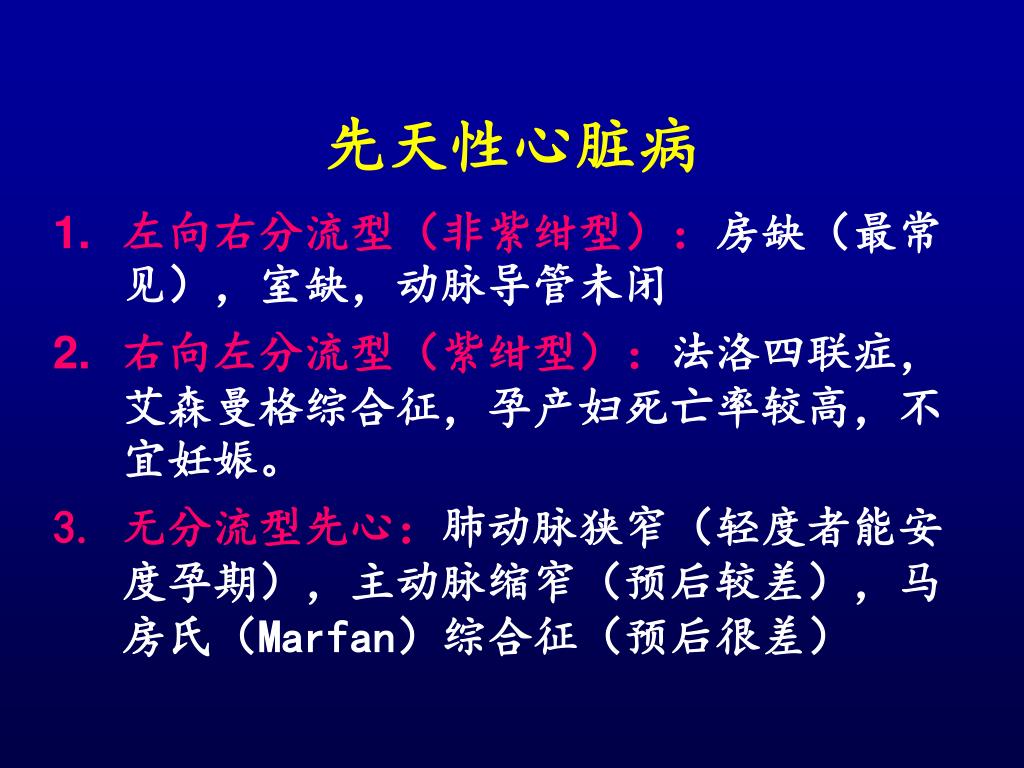 先天性心脏病

1. 左向右分流型（非紫绀型）：房缺（最常见），室缺，动脉导管未闭

2. 右向左分流型（紫绀型）：法洛四联症，艾森曼格综合征，孕产妇死亡率较高，不宜妊娠。

3. 无分流型先心：肺动脉狭窄（轻度者能安度孕期），主动脉缩窄（预后较差），马房氏（Marfan）综合征（预后很差）